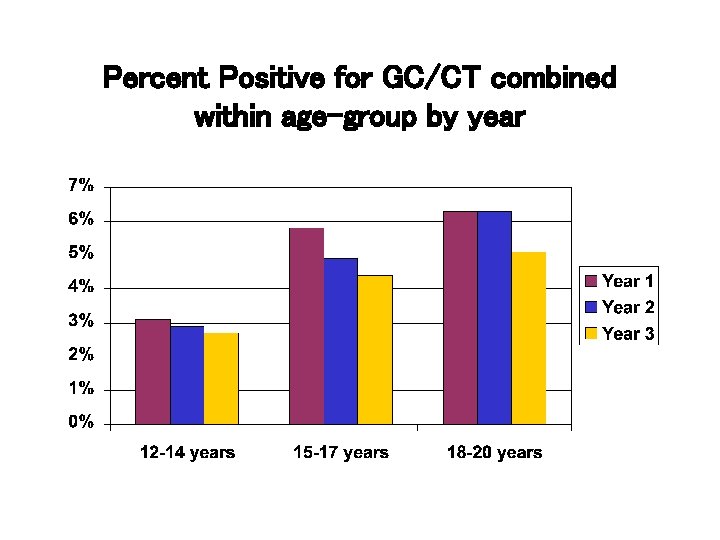 Percent Positive for GC/CT combined within age-group by year

7%
6%
5%
4%
3%
2%
1%
0%

12-14 years
15-17 years
18-20 years

Year 1
Year 2
Year 3